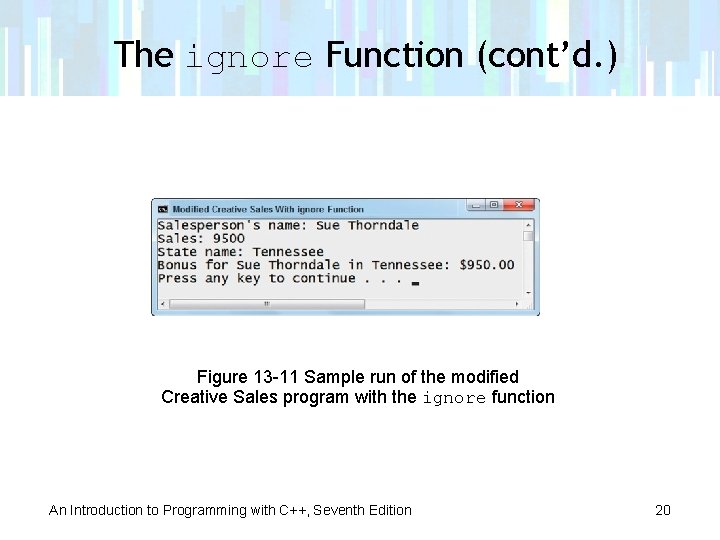 The ignore Function (cont'd.)

Modified Creative Sales With ignore Function

Salesperson's name: Sue Thorndale
Sales: 9500
State name: Tennessee
Bonus for Sue Thorndale in Tennessee: $950.00
Press any key to continue . . .

Figure 13-11 Sample run of the modified Creative Sales program with the ignore function

An Introduction to Programming with C++, Seventh Edition

20